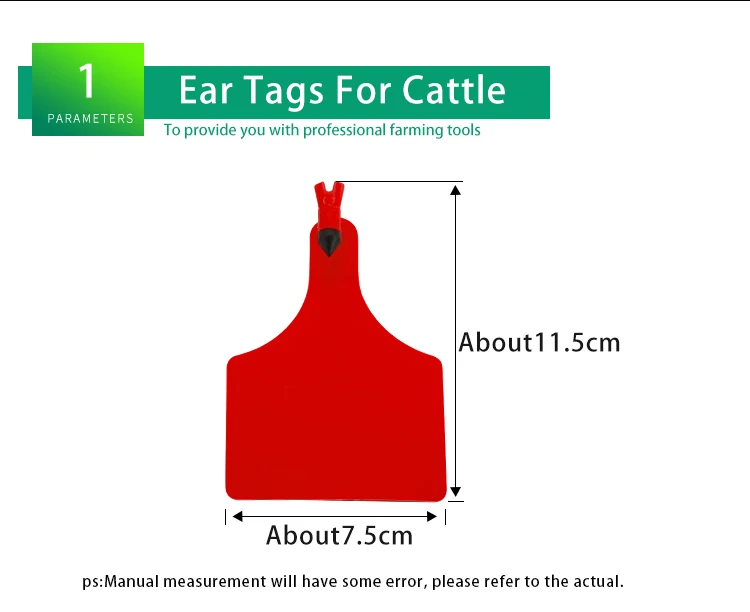 1
PARAMETERS

Ear Tags For Cattle

To provide you with professional farming tools

About11.5cm

About7.5cm

ps:Manual measurement will have some error, please refer to the actual.